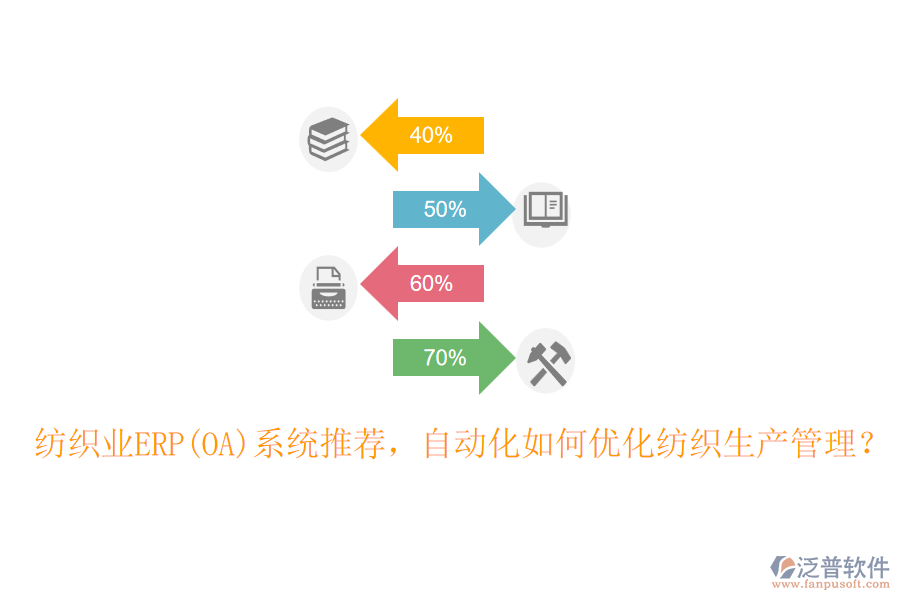 40%

50%

60%

70%

纺织业ERP(OA)系统推荐，自动化如何优化纺织生产管理？

泛普软件
www.fanpusoft.com